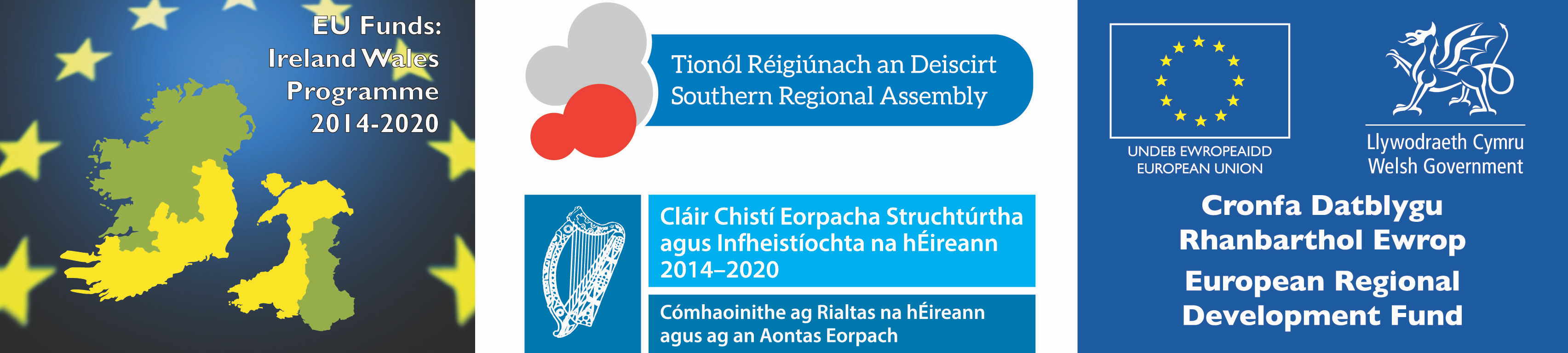 EU Funds:
Ireland Wales
Programme
2014-2020

Tionól Réigiúnach an Deiscirt
Southern Regional Assembly

Cláir Chistí Eorpacha Struchtúrtha agus Infheistíochta na hÉireann 2014–2020

Cómhaoinithe ag Rialtas na hÉireann agus ag an Aontas Eorpach

UNDEB EWROPEAIDD
EUROPEAN UNION

Llywodraeth Cymru
Welsh Government

Cronfa Datblygu Rhanbarthol Ewrop

European Regional Development Fund